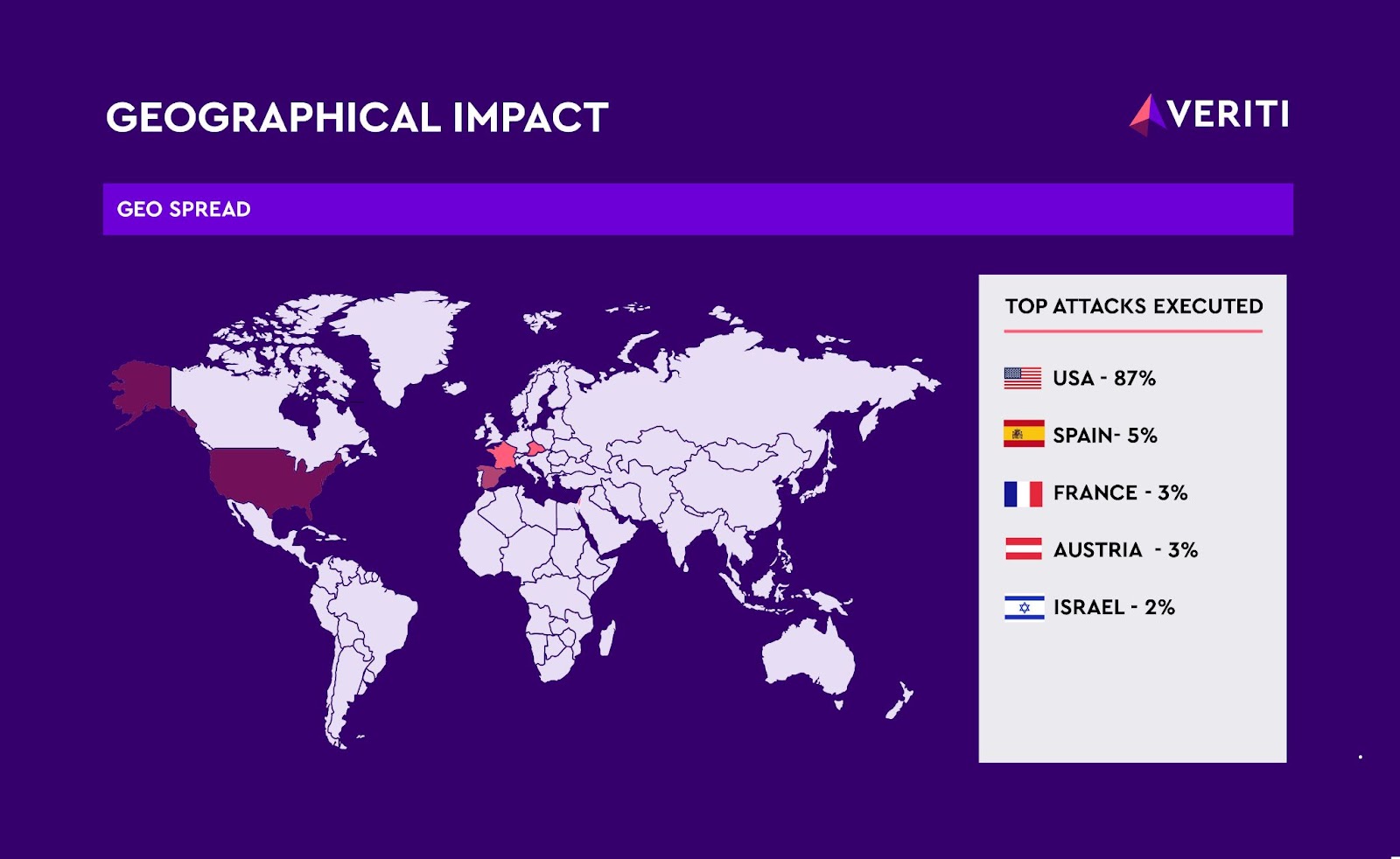 GEOGRAPHICAL IMPACT

VERITI

GEO SPREAD

TOP ATTACKS EXECUTED

USA - 87%

SPAIN- 5%

FRANCE - 3%

AUSTRIA - 3%

ISRAEL - 2%